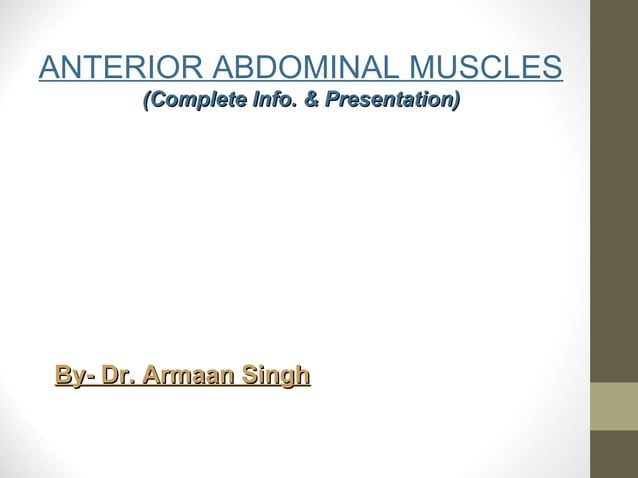 ANTERIOR ABDOMINAL MUSCLES
(Complete Info. & Presentation)

By- Dr. Armaan Singh